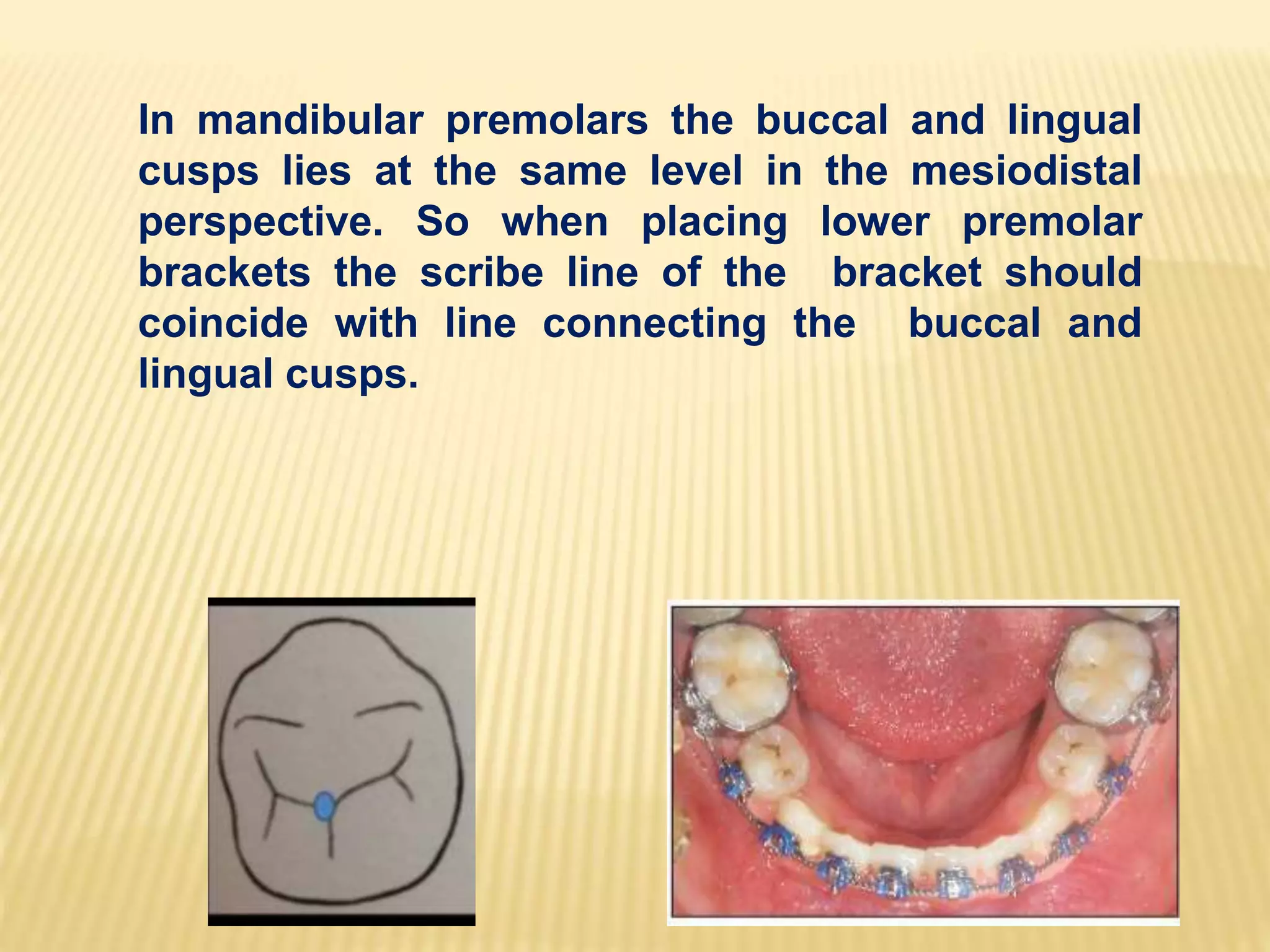 In mandibular premolars the buccal and lingual cusps lies at the same level in the mesiodistal perspective. So when placing lower premolar brackets the scribe line of the bracket should coincide with line connecting the buccal and lingual cusps.